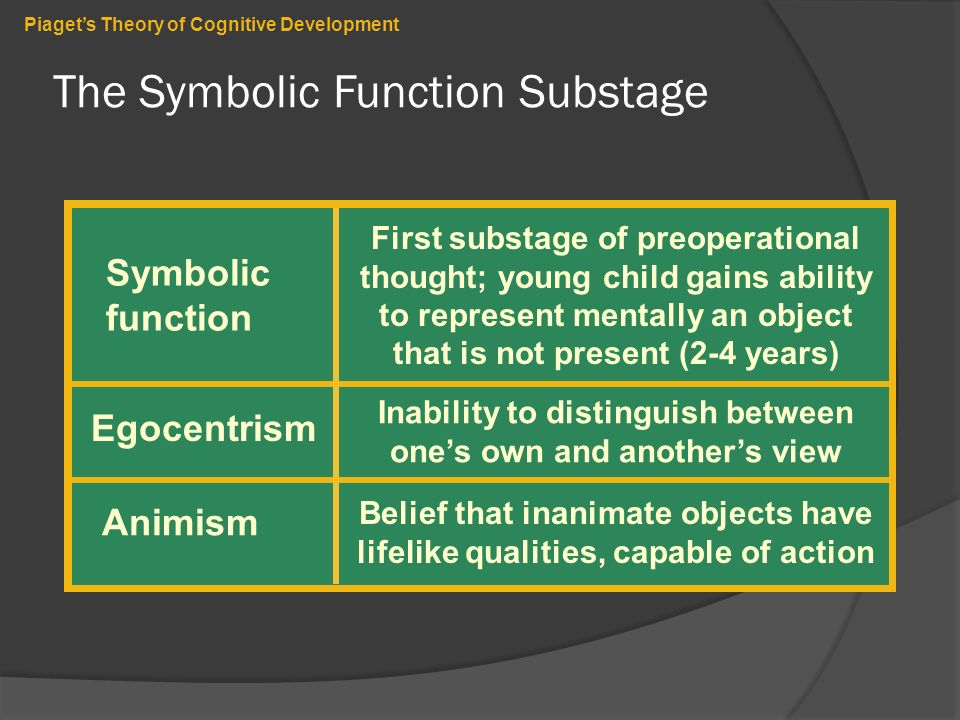 Piaget's Theory of Cognitive Development

The Symbolic Function Substage

| | |
|---|---|
| Symbolic function | First substage of preoperational thought; young child gains ability to represent mentally an object that is not present (2-4 years) |
| Egocentrism | Inability to distinguish between one's own and another's view |
| Animism | Belief that inanimate objects have lifelike qualities, capable of action |